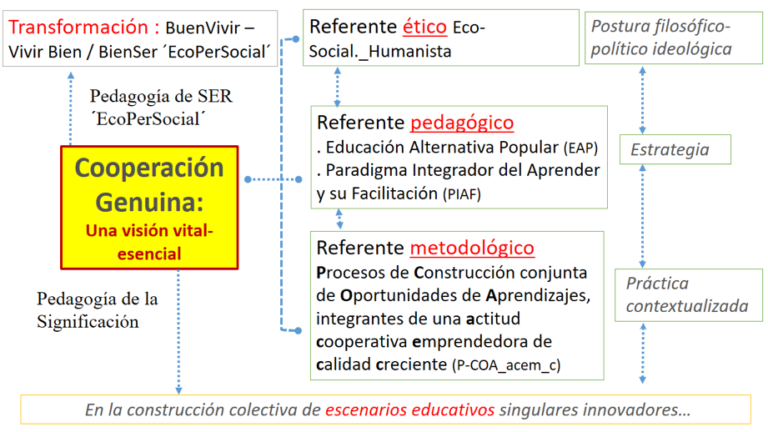 Transformación : BuenVivir – Vivir Bien / BienSer ´EcoPerSocial´

Pedagogía de SER ´EcoPerSocial´

Cooperación Genuina:
Una visión vital-esencial

Pedagogía de la Significación

Referente ético Eco-Social._Humanista

Referente pedagógico
. Educación Alternativa Popular (EAP)
. Paradigma Integrador del Aprender y su Facilitación (PIAF)

Referente metodológico
Procesos de Construcción conjunta de Oportunidades de Aprendizajes, integrantes de una actitud cooperativa emprendedora de calidad creciente (P-COA_acem_c)

Postura filosófico-político ideológica

Estrategia

Práctica contextualizada

En la construcción colectiva de escenarios educativos singulares innovadores…